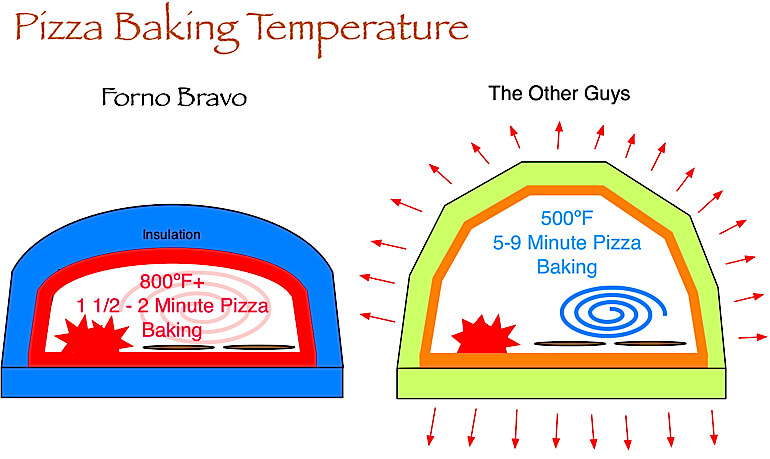 Pizza Baking Temperature

Forno Bravo

Insulation

800ºF+
1 1/2 - 2 Minute Pizza Baking

The Other Guys

500ºF
5-9 Minute Pizza Baking